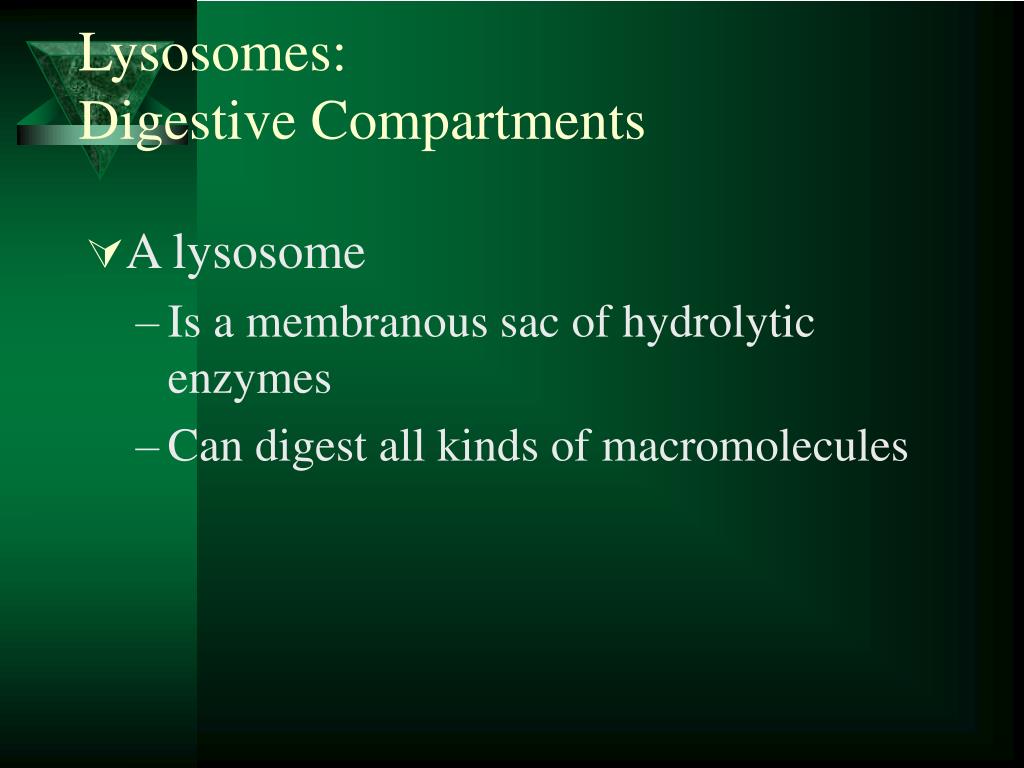 Lysosomes:
Digestive Compartments

A lysosome

– Is a membranous sac of hydrolytic enzymes

– Can digest all kinds of macromolecules